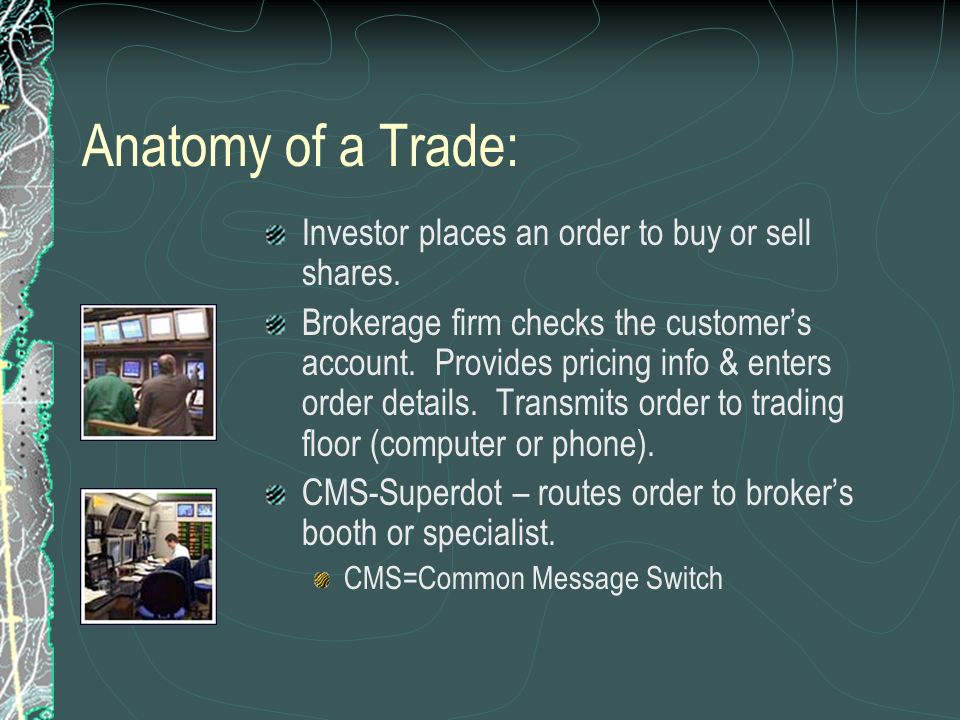 Anatomy of a Trade:

Investor places an order to buy or sell shares.

Brokerage firm checks the customer's account. Provides pricing info & enters order details. Transmits order to trading floor (computer or phone).

CMS-Superdot – routes order to broker's booth or specialist.

CMS=Common Message Switch